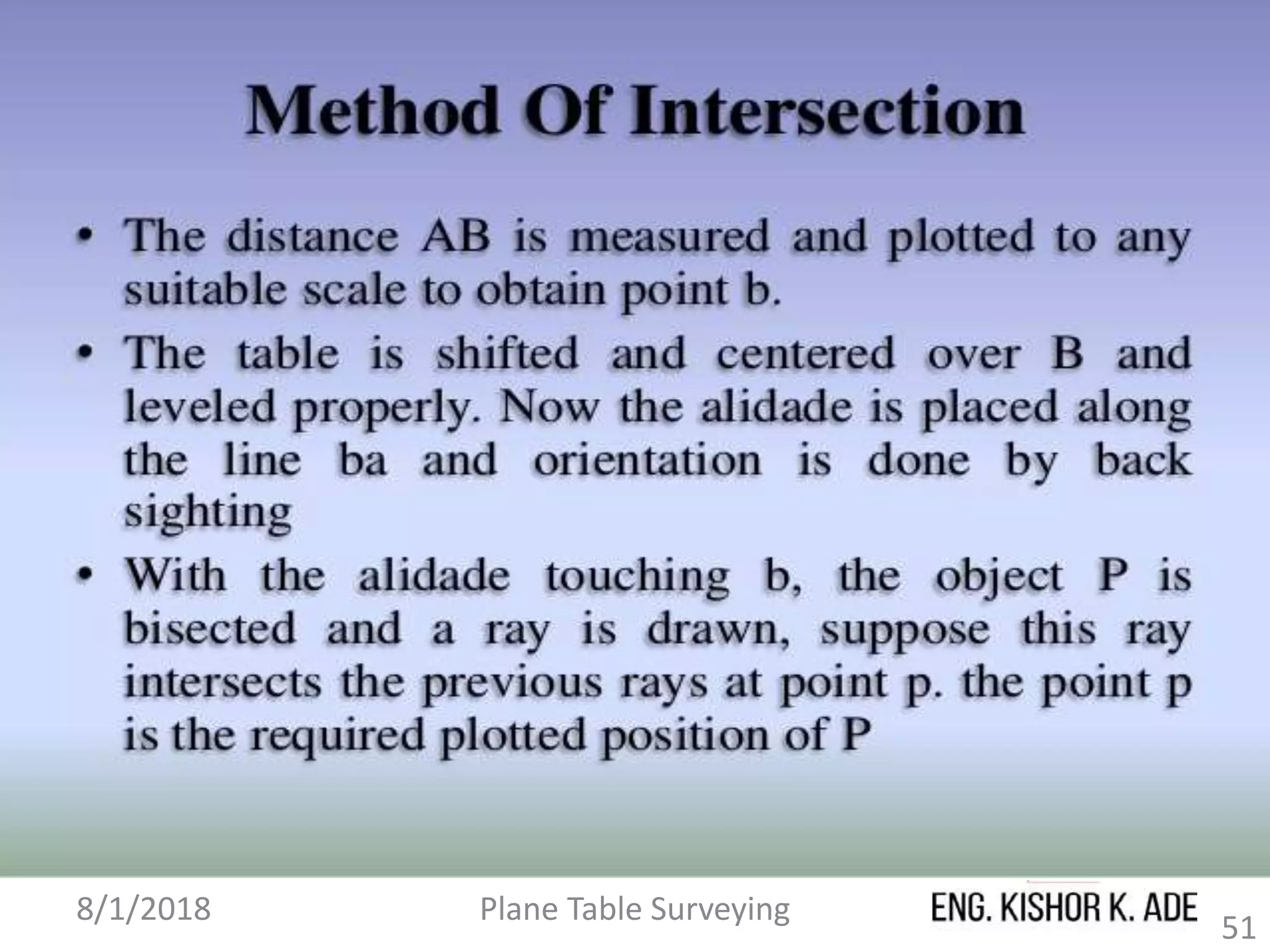 Method Of Intersection

• The distance AB is measured and plotted to any suitable scale to obtain point b.

• The table is shifted and centered over B and leveled properly. Now the alidade is placed along the line ba and orientation is done by back sighting

• With the alidade touching b, the object P is bisected and a ray is drawn, suppose this ray intersects the previous rays at point p. the point p is the required plotted position of P

8/1/2018

Plane Table Surveying

ENG. KISHOR K. ADE

51